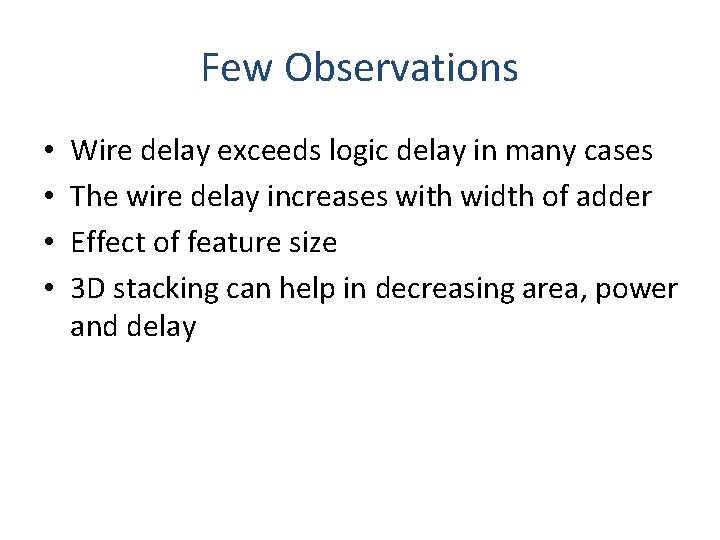 Few Observations

• Wire delay exceeds logic delay in many cases
• The wire delay increases with width of adder
• Effect of feature size
• 3D stacking can help in decreasing area, power and delay